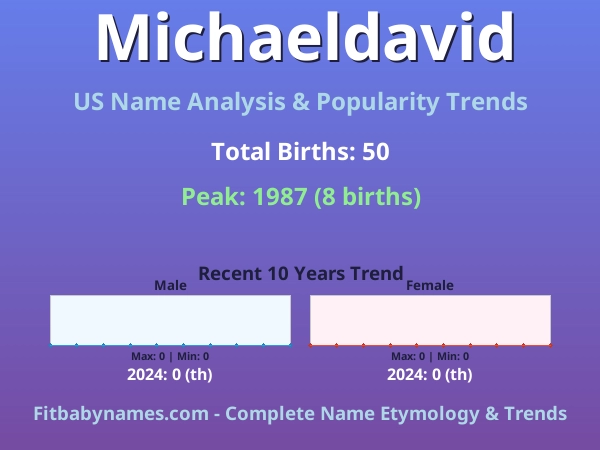 Michaeldavid

US Name Analysis & Popularity Trends

Total Births: 50

Peak: 1987 (8 births)

Recent 10 Years Trend

Male

Max: 0 | Min: 0

2024: 0 (th)

Female

Max: 0 | Min: 0

2024: 0 (th)

Fitbabynames.com - Complete Name Etymology & Trends